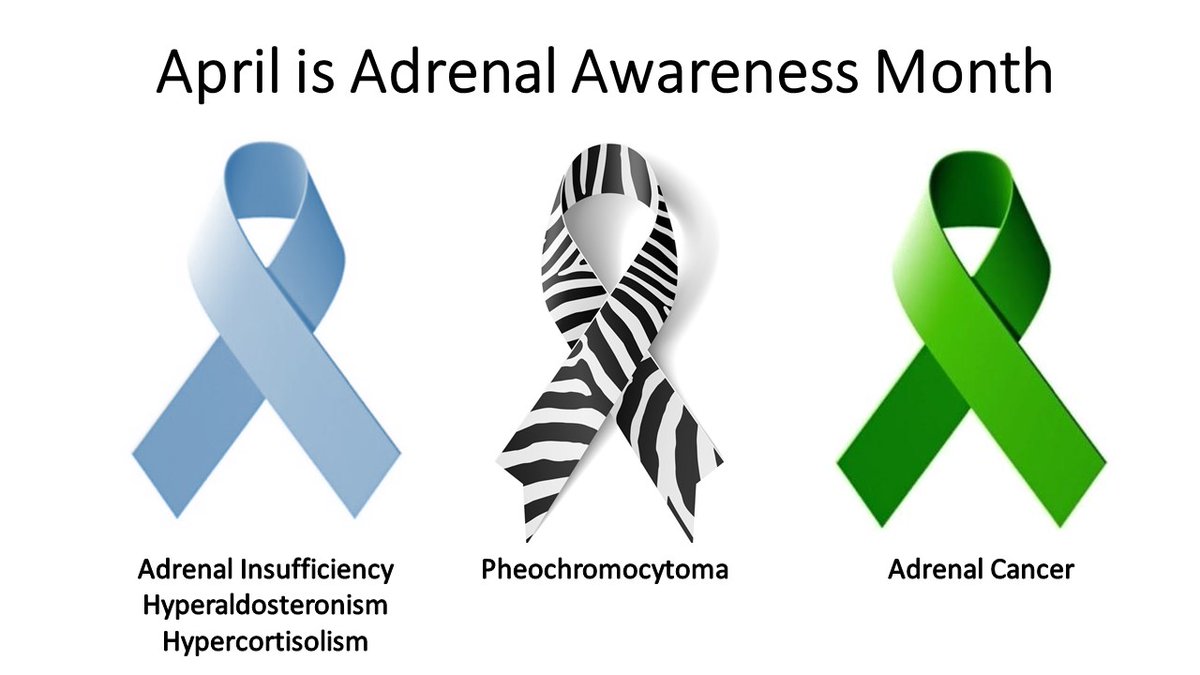 April is Adrenal Awareness Month

Adrenal Insufficiency
Hyperaldosteronism
Hypercortisolism

Pheochromocytoma

Adrenal Cancer